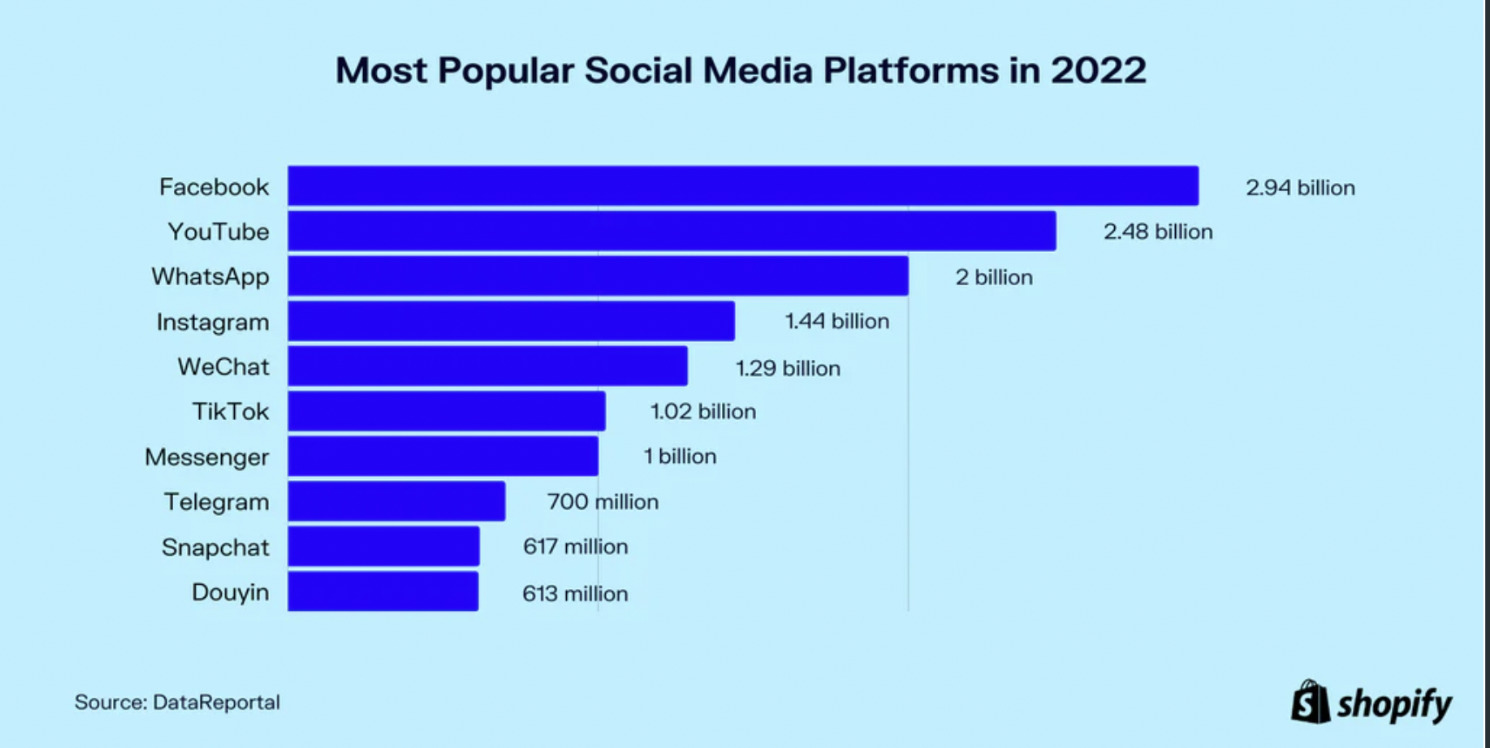 Most Popular Social Media Platforms in 2022

Facebook 2.94 billion
YouTube 2.48 billion
WhatsApp 2 billion
Instagram 1.44 billion
WeChat 1.29 billion
TikTok 1.02 billion
Messenger 1 billion
Telegram 700 million
Snapchat 617 million
Douyin 613 million

Source: DataReportal

shopify